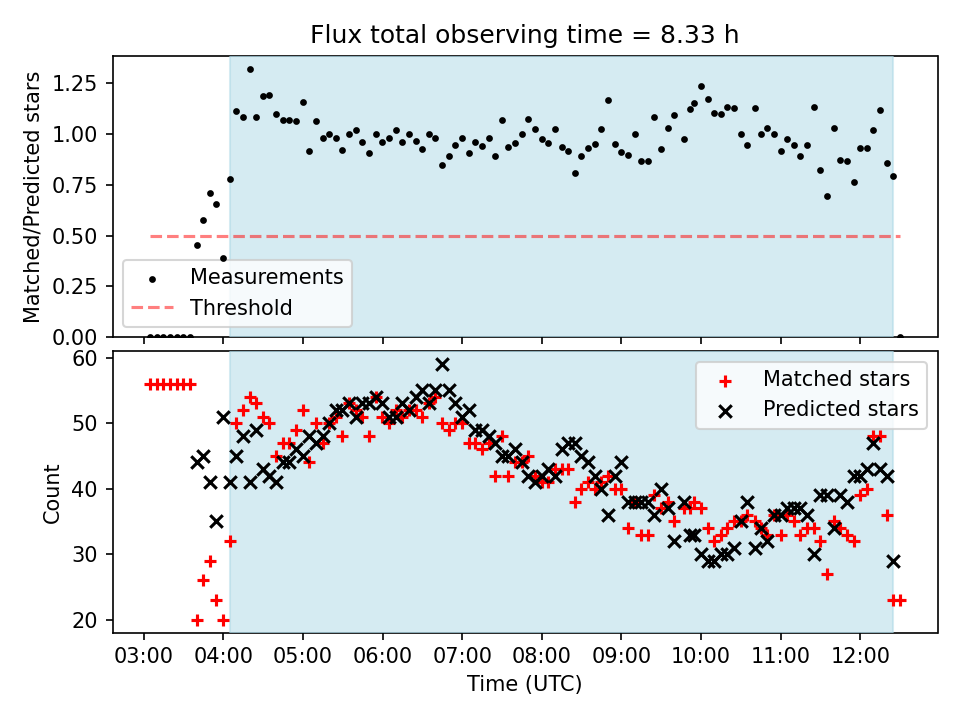 Flux total observing time = 8.33 h

Matched/Predicted stars

1.25
1.00
0.75
0.50
0.25
0.00

Measurements
Threshold

Count

60
50
40
30
20

Matched stars
Predicted stars

03:00
04:00
05:00
06:00
07:00
08:00
09:00
10:00
11:00
12:00

Time (UTC)